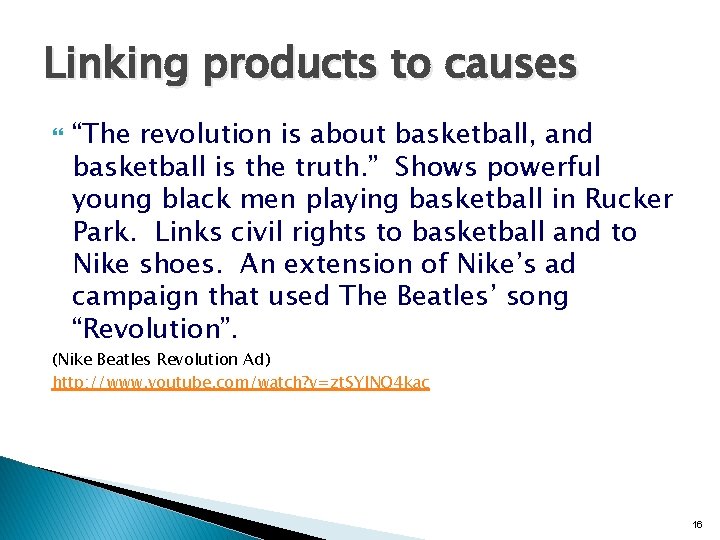 Linking products to causes

“The revolution is about basketball, and basketball is the truth.” Shows powerful young black men playing basketball in Rucker Park. Links civil rights to basketball and to Nike shoes. An extension of Nike’s ad campaign that used The Beatles’ song “Revolution”.

(Nike Beatles Revolution Ad)
http://www.youtube.com/watch?v=ztSYINO4kac

16